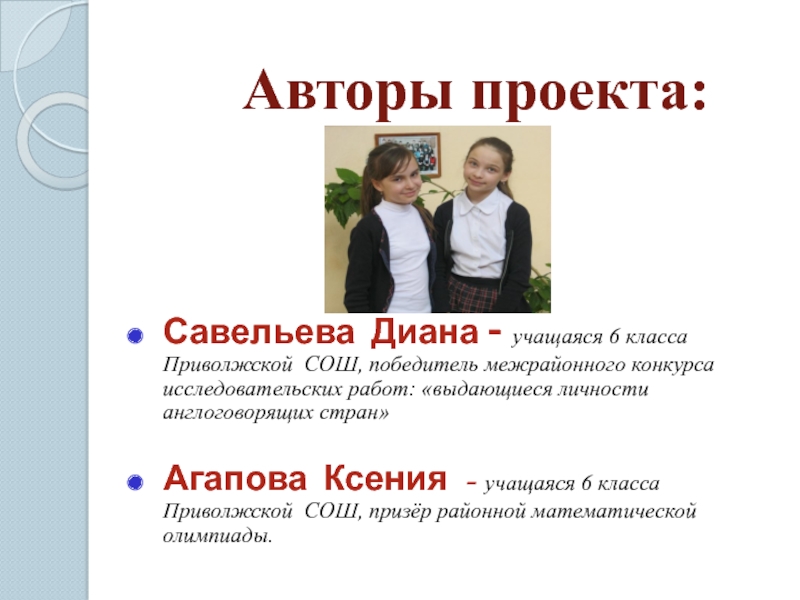 Авторы проекта:

Савельева Диана - учащаяся 6 класса Приволжской СОШ, победитель межрайонного конкурса исследовательских работ: «выдающиеся личности англоговорящих стран»

Агапова Ксения - учащаяся 6 класса Приволжской СОШ, призёр районной математической олимпиады.